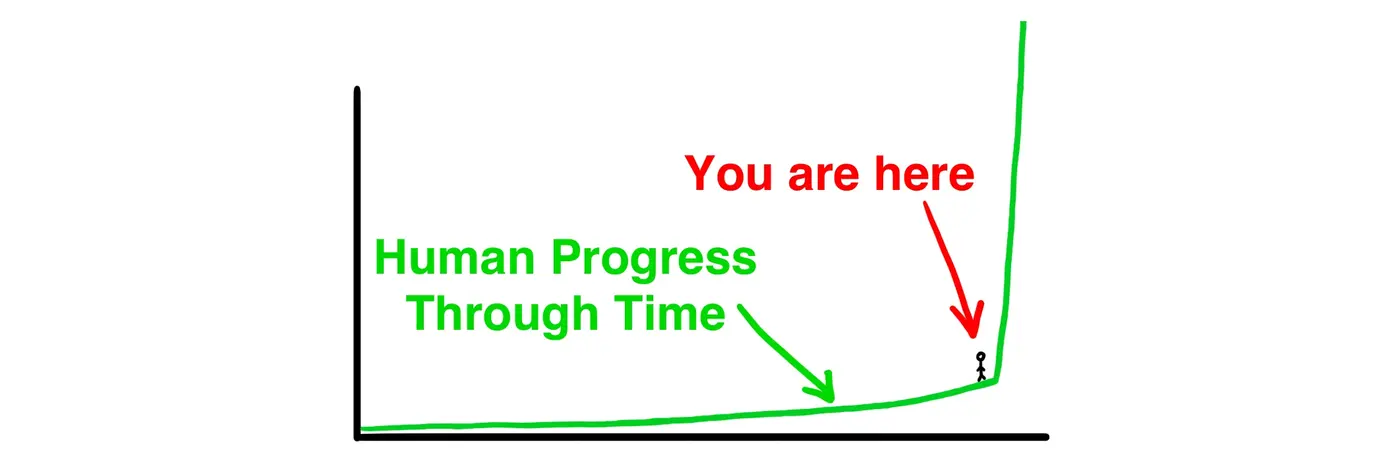 You are here

Human Progress
Through Time